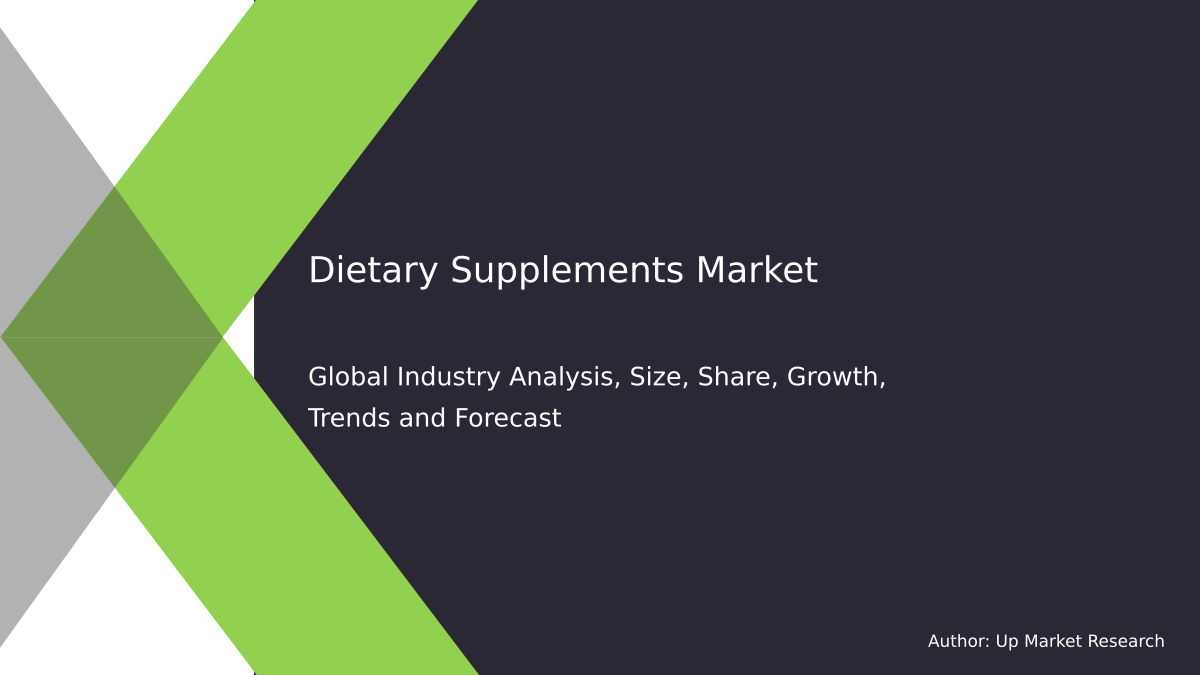 Dietary Supplements Market

Global Industry Analysis, Size, Share, Growth, Trends and Forecast

Author: Up Market Research